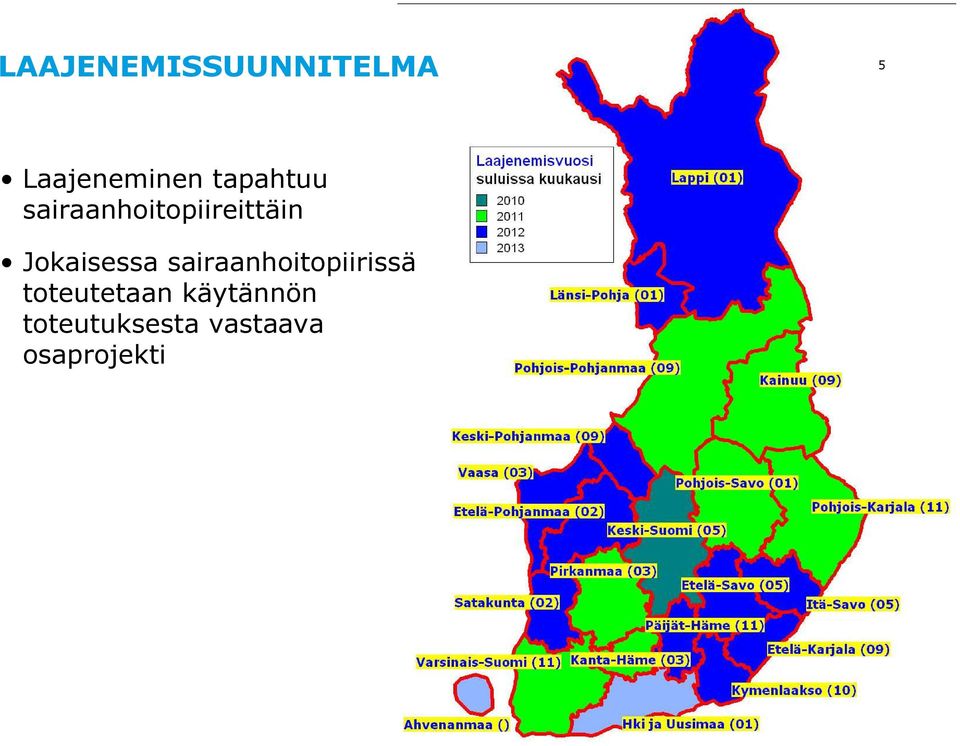 LAAJENEMISSUUNNITELMA

5

• Laajeneminen tapahtuu sairaanhoitopiireittäin

• Jokaisessa sairaanhoitopiirissä toteutetaan käytännön toteutuksesta vastaava osaprojekti

Laajenemisvuosi
suluissa kuukausi
2010
2011
2012
2013

Lappi (01)
Länsi-Pohja (01)
Pohjois-Pohjanmaa (09)
Kainuu (09)
Keski-Pohjanmaa (09)
Vaasa (03)
Pohjois-Savo (01)
Etelä-Pohjanmaa (02)
Pohjois-Karjala (11)
Keski-Suomi (05)
Pirkanmaa (03)
Etelä-Savo (05)
Satakunta (02)
Itä-Savo (05)
Päijät-Häme (11)
Etelä-Karjala (09)
Varsinais-Suomi (11)
Kanta-Häme (03)
Kymenlaakso (10)
Ahvenanmaa ()
Hki ja Uusimaa (01)